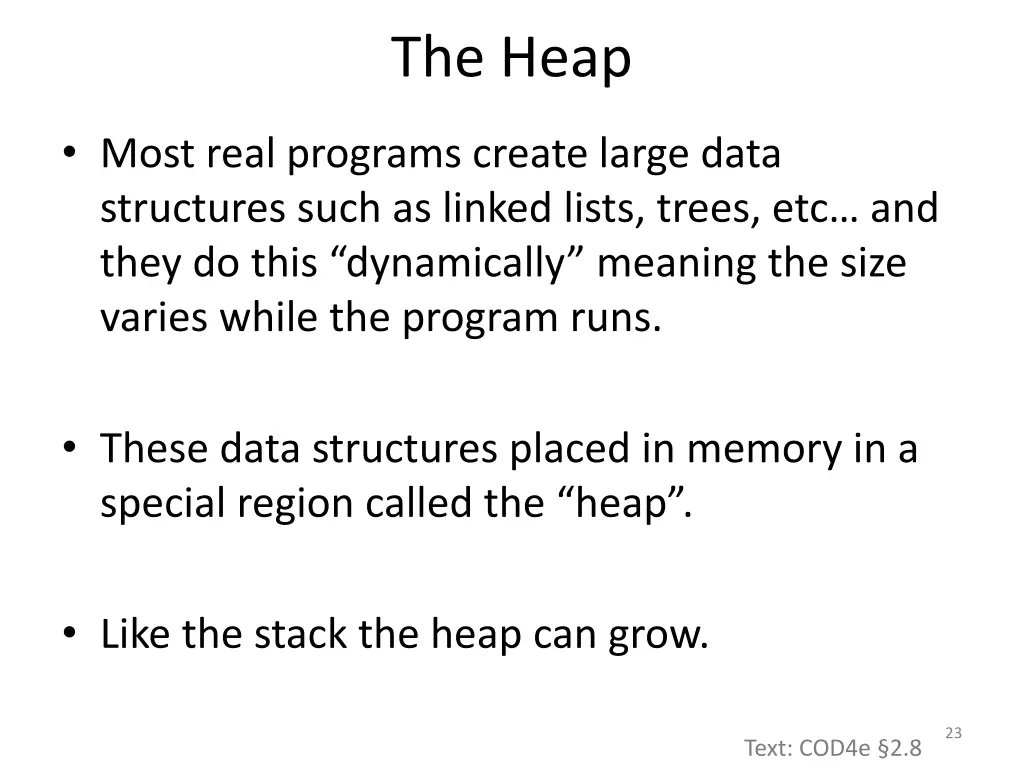 The Heap

• Most real programs create large data structures such as linked lists, trees, etc… and they do this “dynamically” meaning the size varies while the program runs.

• These data structures placed in memory in a special region called the “heap”.

• Like the stack the heap can grow.

Text: COD4e §2.8

23